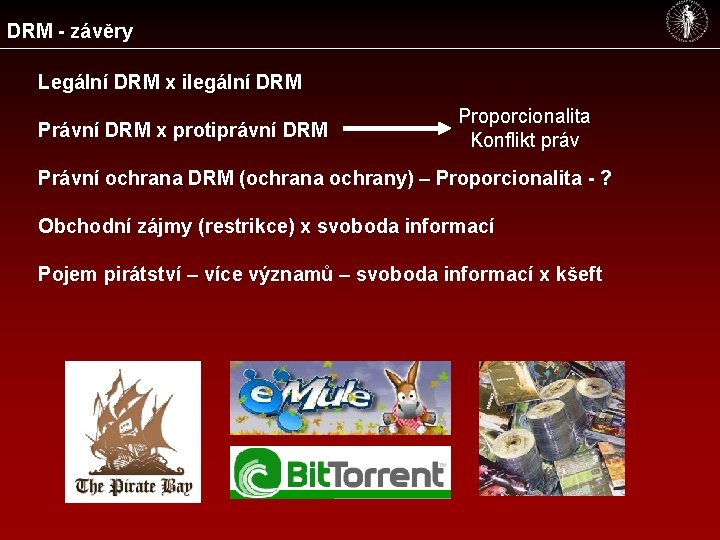 DRM - závěry

Legální DRM x ilegální DRM

Právní DRM x protiprávní DRM

Proporcionalita
Konflikt práv

Právní ochrana DRM (ochrana ochrany) – Proporcionalita - ?

Obchodní zájmy (restrikce) x svoboda informací

Pojem pirátství – více významů – svoboda informací x kšeft

The Pirate Bay

eMule

BitTorrent